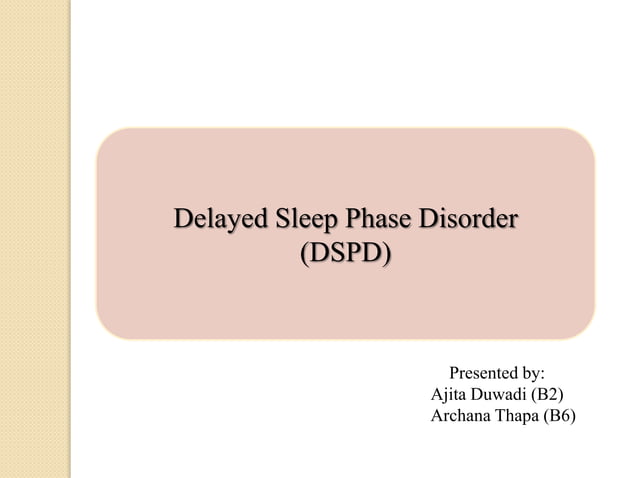 Delayed Sleep Phase Disorder (DSPD)

Presented by:
Ajita Duwadi (B2)
Archana Thapa (B6)